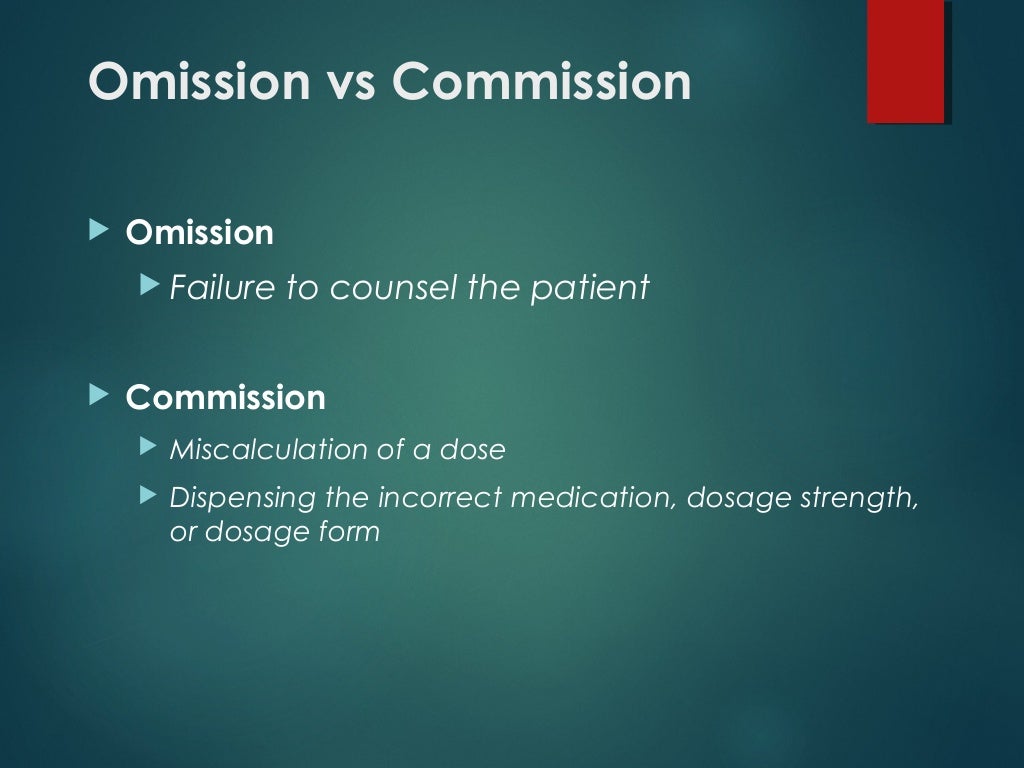 Omission vs Commission

Omission

Failure to counsel the patient

Commission

Miscalculation of a dose

Dispensing the incorrect medication, dosage strength, or dosage form